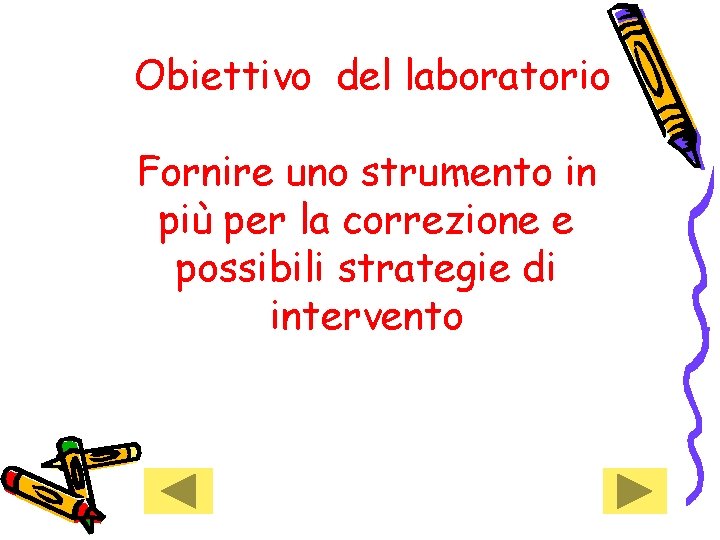 Obiettivo del laboratorio

Fornire uno strumento in più per la correzione e possibili strategie di intervento